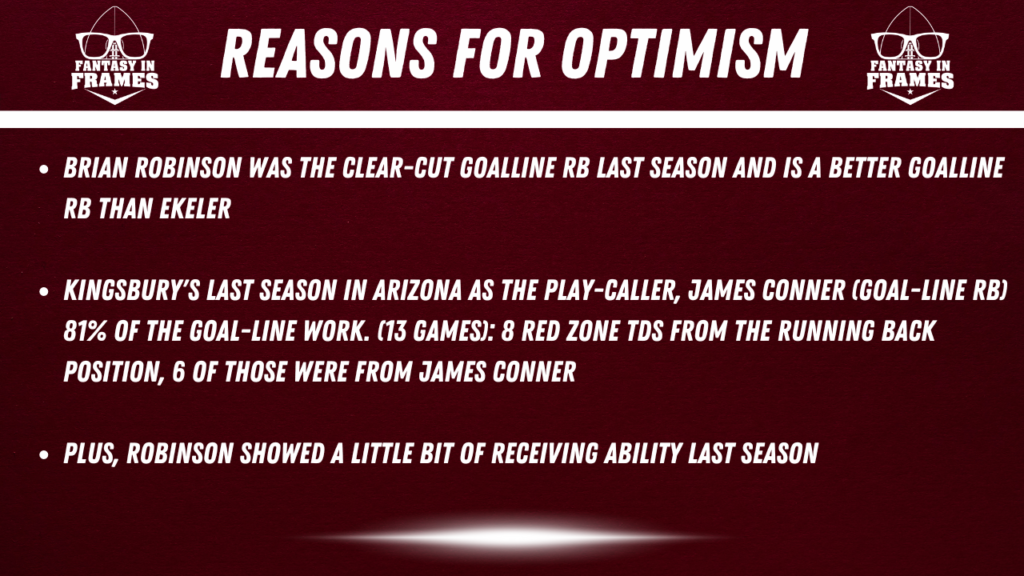 FANTASY IN FRAMES

REASONS FOR OPTIMISM

FANTASY IN FRAMES

• BRIAN ROBINSON WAS THE CLEAR-CUT GOALLINE RB LAST SEASON AND IS A BETTER GOALLINE RB THAN EKELER

• KINGSBURY'S LAST SEASON IN ARIZONA AS THE PLAY-CALLER, JAMES CONNER (GOAL-LINE RB) 81% OF THE GOAL-LINE WORK. (13 GAMES): 8 RED ZONE TDS FROM THE RUNNING BACK POSITION, 6 OF THOSE WERE FROM JAMES CONNER

• PLUS, ROBINSON SHOWED A LITTLE BIT OF RECEIVING ABILITY LAST SEASON